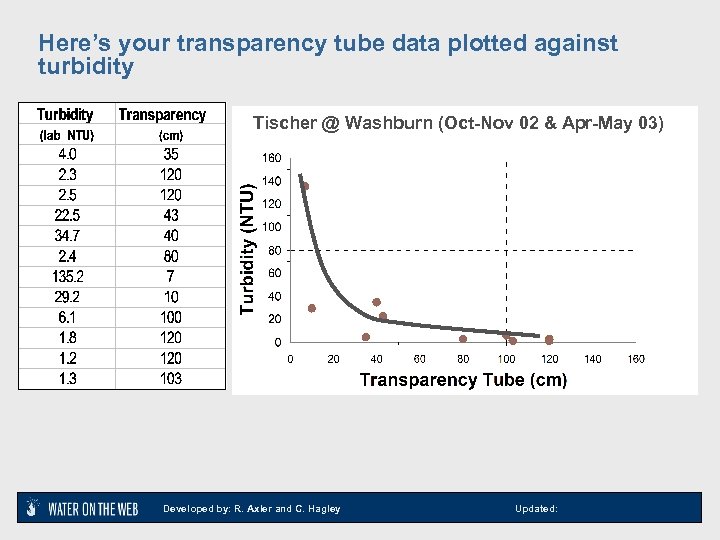 Here's your transparency tube data plotted against turbidity

| Turbidity (lab NTU) | Transparency (cm) |
|---|---|
| 4.0 | 35 |
| 2.3 | 120 |
| 2.5 | 120 |
| 22.5 | 43 |
| 34.7 | 40 |
| 2.4 | 80 |
| 135.2 | 7 |
| 29.2 | 10 |
| 6.1 | 100 |
| 1.8 | 120 |
| 1.2 | 120 |
| 1.3 | 103 |

Tischer @ Washburn (Oct-Nov 02 & Apr-May 03)

Turbidity (NTU)

160
140
120
100
80
60
40
20
0

0 20 40 60 80 100 120 140 160

Transparency Tube (cm)

WATER ON THE WEB Developed by: R. Axler and C. Hagley Updated: